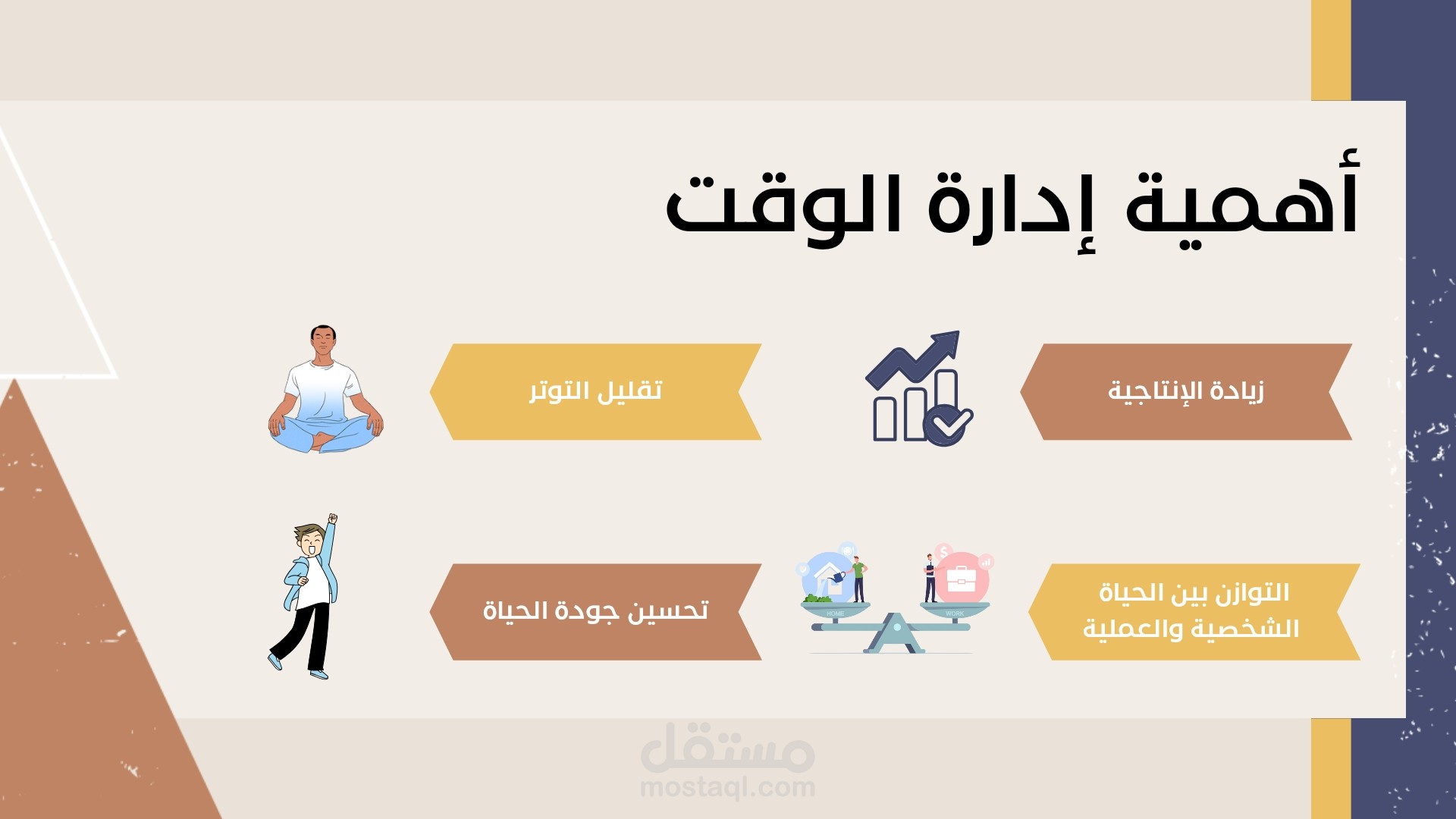 أهمية إدارة الوقت

زيادة الإنتاجية

تقليل التوتر

التوازن بين الحياة الشخصية والعملية

HOME

WORK

تحسين جودة الحياة

مستقل
mostaql.com